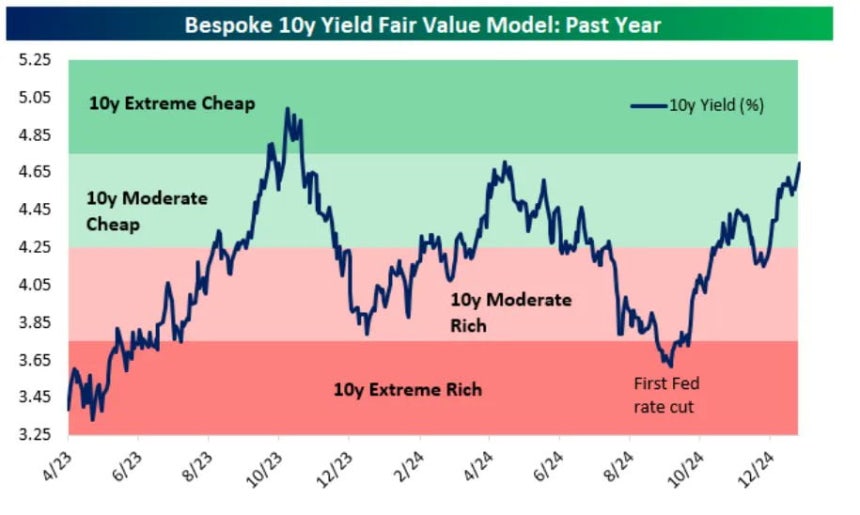 Bespoke 10y Yield Fair Value Model: Past Year

5.25
5.05
4.85
4.65
4.45
4.25
4.05
3.85
3.65
3.45
3.25

10y Extreme Cheap

10y Yield (%)

10y Moderate Cheap

10y Moderate Rich

10y Extreme Rich

First Fed rate cut

4/23
6/23
8/23
10/23
12/23
2/24
4/24
6/24
8/24
10/24
12/24